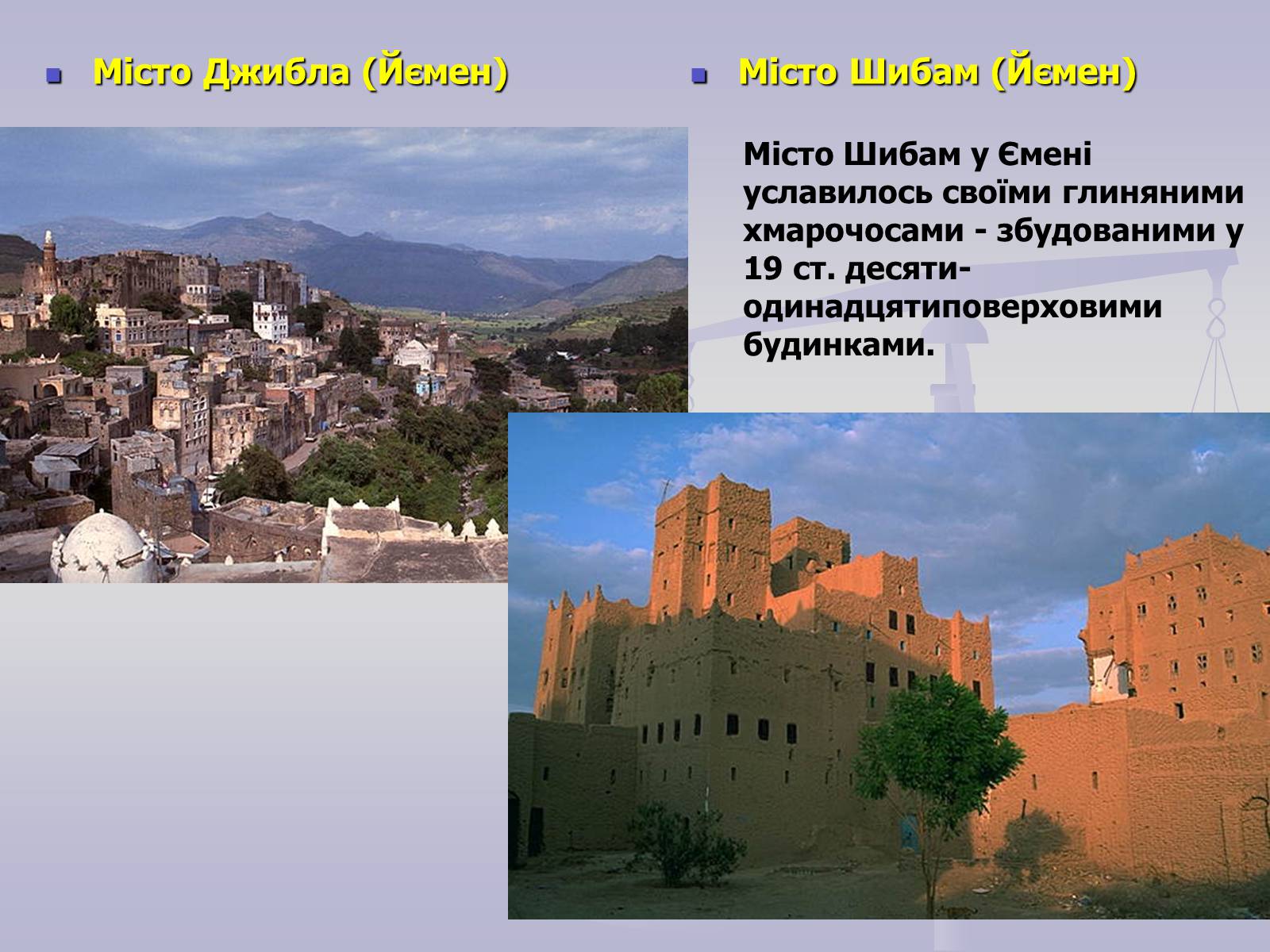 Місто Джибла (Йємен)

Місто Шибам (Йємен)

Місто Шибам у Ємені уславилось своїми глиняними хмарочосами - збудованими у 19 ст. десяти-одинадцятиповерховими будинками.